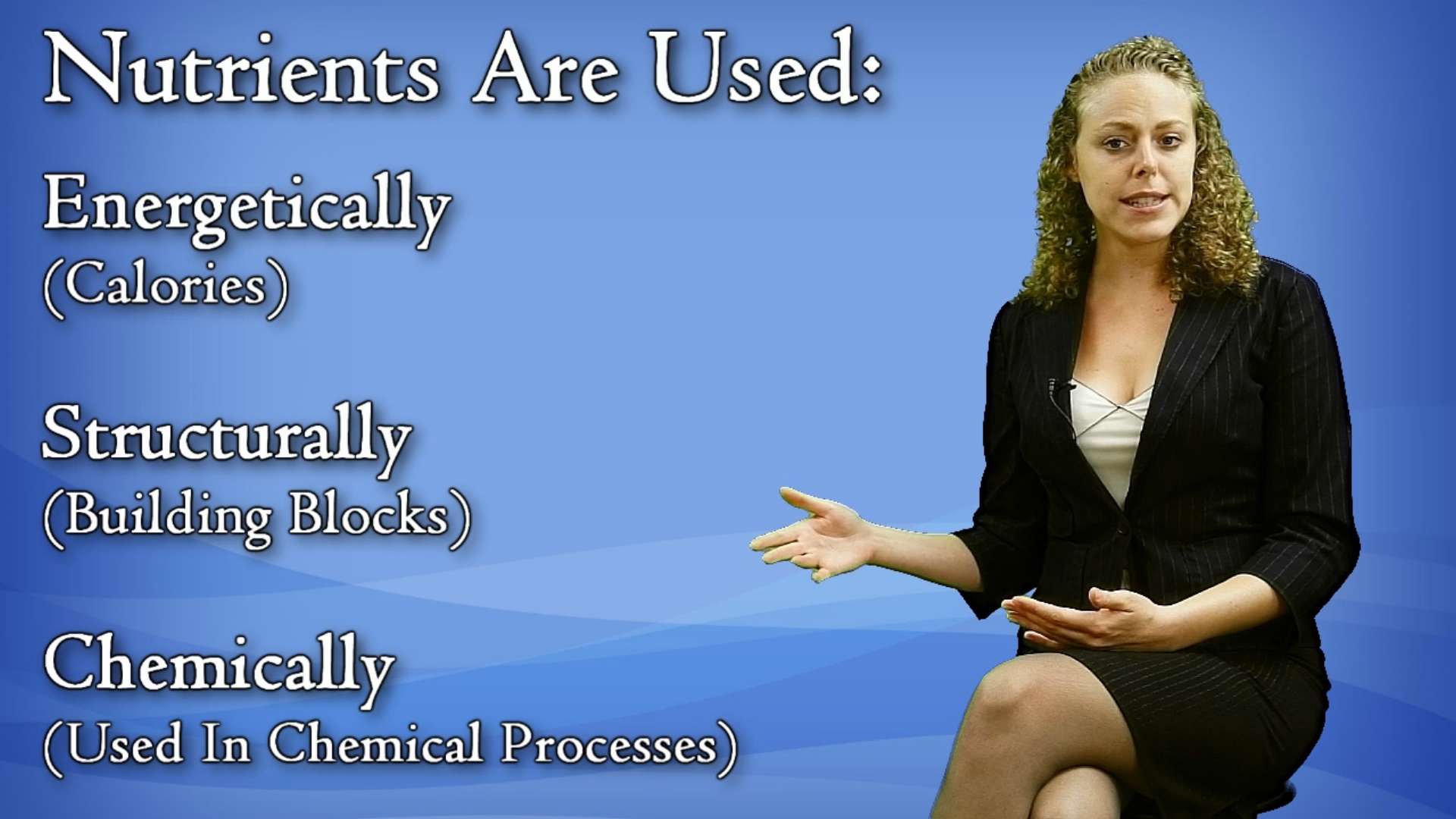 Nutrients Are Used:

Energetically
(Calories)

Structurally
(Building Blocks)

Chemically
(Used In Chemical Processes)